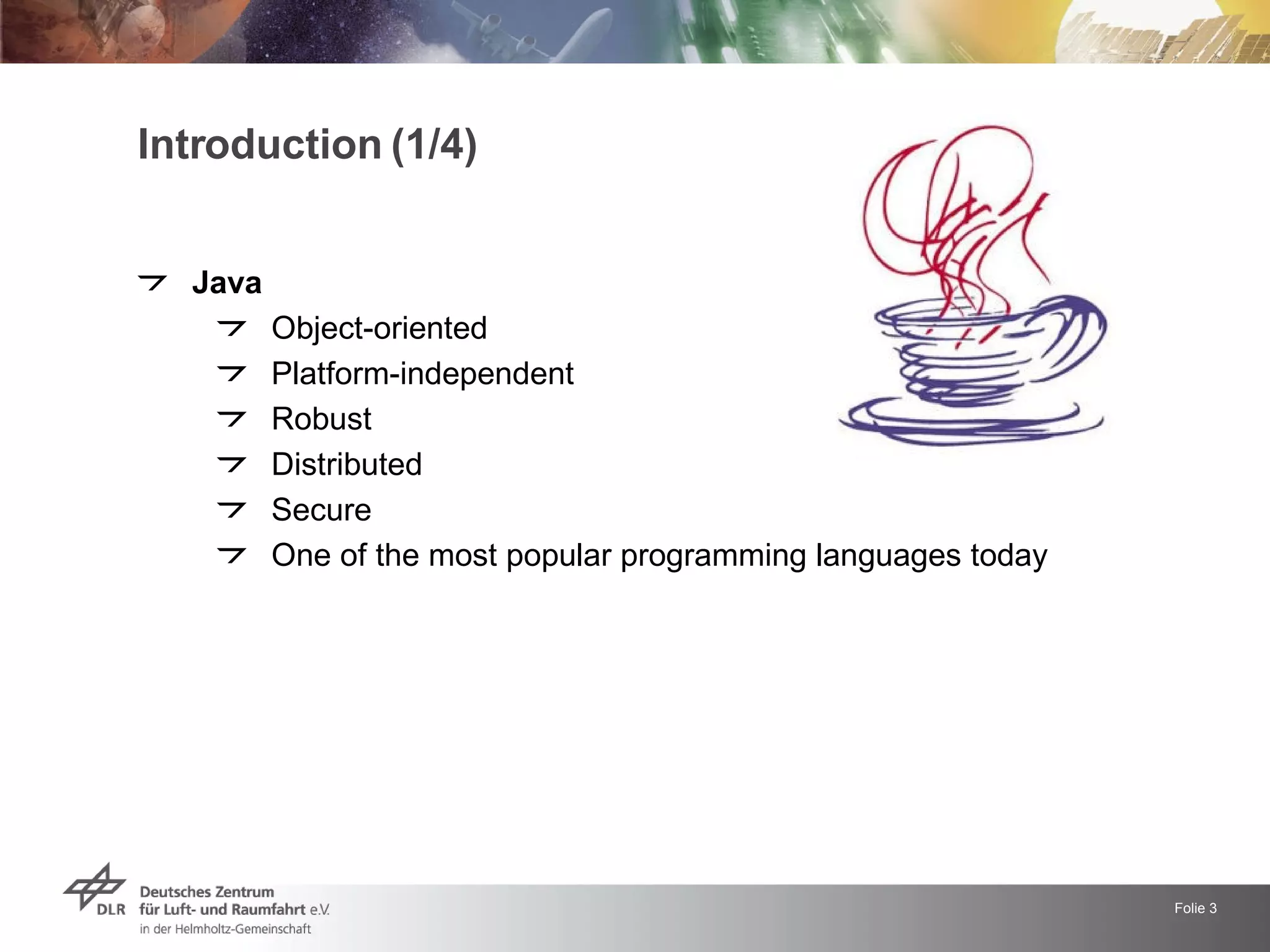 Introduction (1/4)

Java

Object-oriented

Platform-independent

Robust

Distributed

Secure

One of the most popular programming languages today

DLR

Deutsches Zentrum für Luft- und Raumfahrt e.V. in der Helmholtz-Gemeinschaft

Folie 3